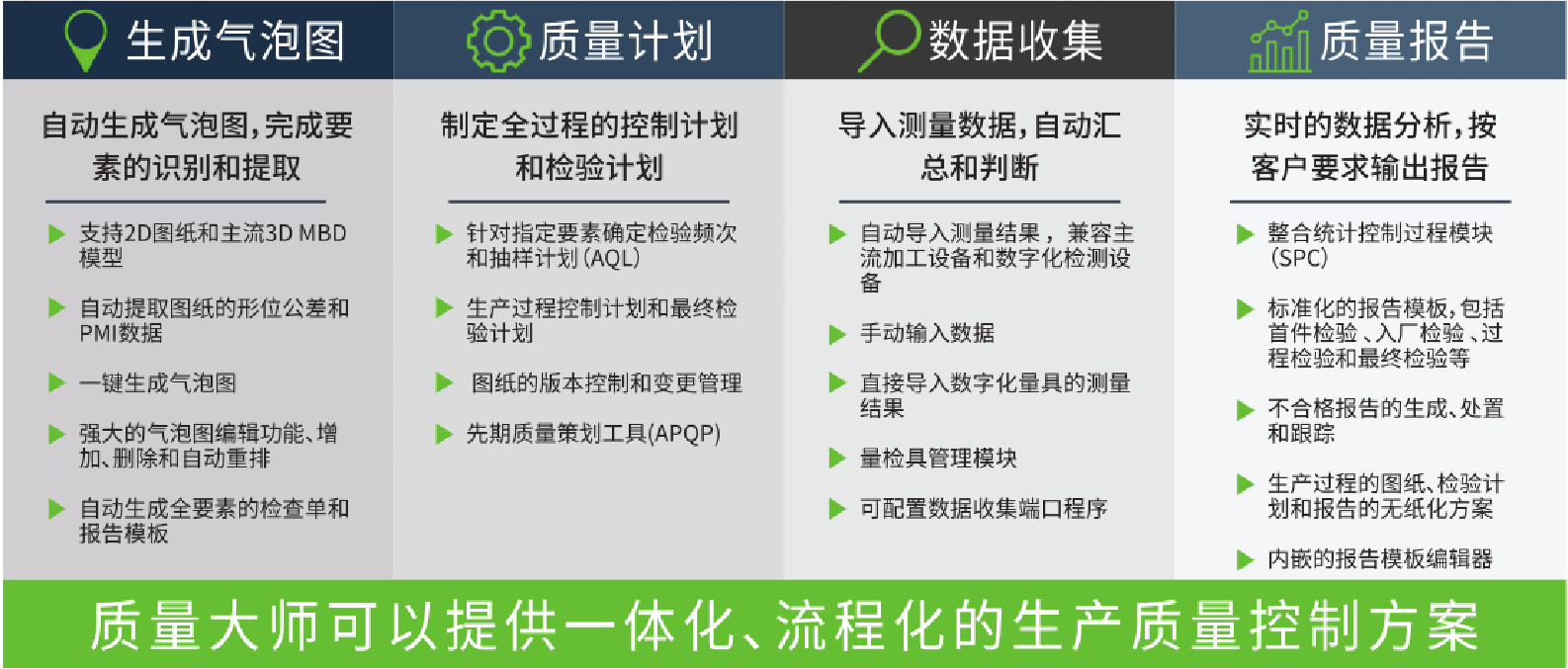 生成气泡图

自动生成气泡图，完成要素的识别和提取

支持2D图纸和主流3D MBD模型

自动提取图纸的形位公差和PMI数据

一键生成气泡图

强大的气泡图编辑功能、增加、删除和自动重排

自动生成全要素的检查单和报告模板

质量计划

制定全过程的控制计划和检验计划

针对指定要素确定检验频次和抽样计划（AQL）

生产过程控制计划和最终检验计划

图纸的版本控制和变更管理

先期质量策划工具(APQP)

数据收集

导入测量数据，自动汇总和判断

自动导入测量结果，兼容主流加工设备和数字化检测设备

手动输入数据

直接导入数字化量具的测量结果

量检具管理模块

可配置数据收集端口程序

质量报告

实时的数据分析，按客户要求输出报告

整合统计控制过程模块（SPC）

标准化的报告模板，包括首件检验、入厂检验、过程检验和最终检验等

不合格报告的生成、处置和跟踪

生产过程的图纸、检验计划和报告的无纸化方案

内嵌的报告模板编辑器

质量大师可以提供一体化、流程化的生产质量控制方案